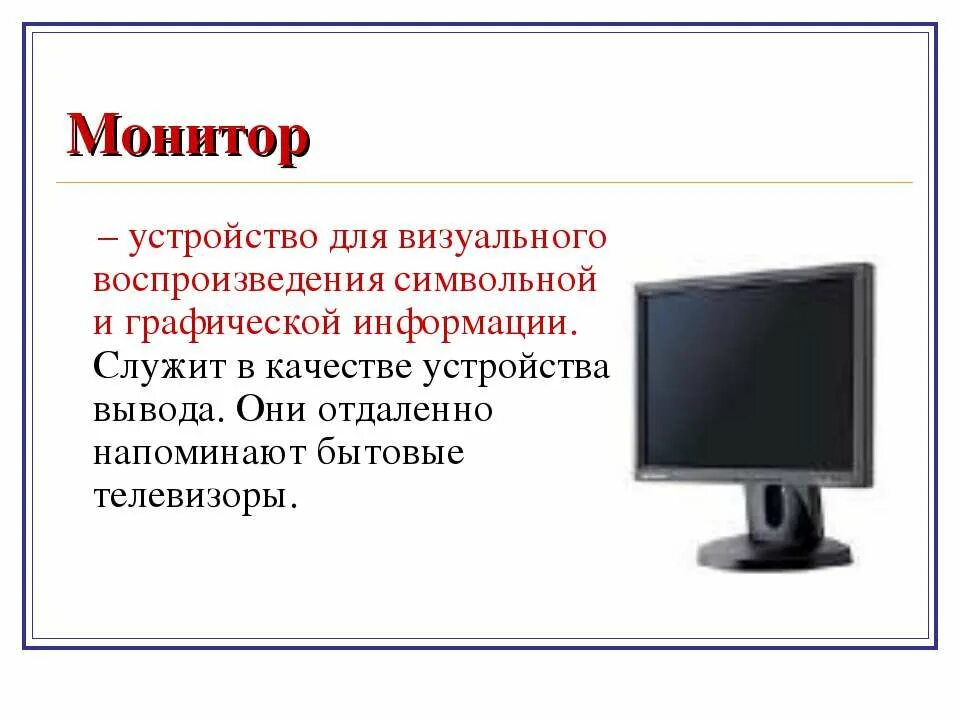 Монитор

– устройство для визуального воспроизведения символьной и графической информации. Служит в качестве устройства вывода. Они отдаленно напоминают бытовые телевизоры.